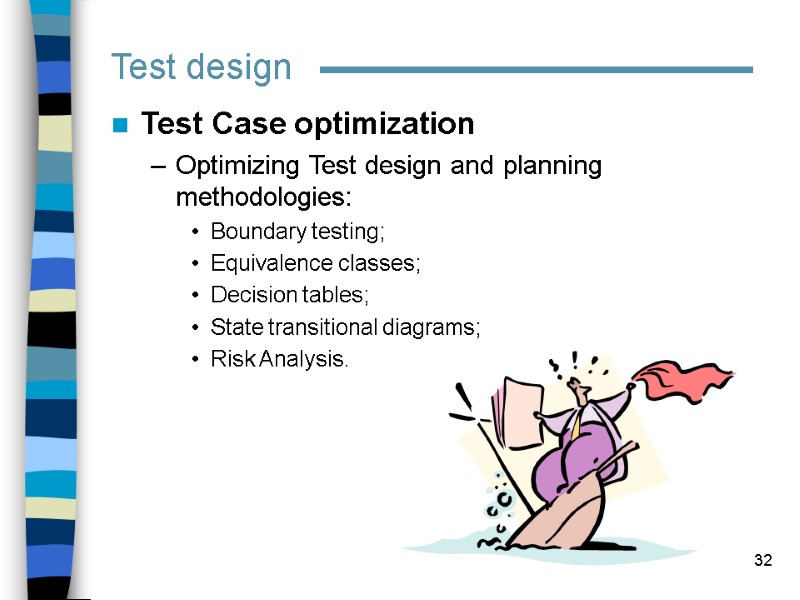 Test design

Test Case optimization

– Optimizing Test design and planning methodologies:

• Boundary testing;
• Equivalence classes;
• Decision tables;
• State transitional diagrams;
• Risk Analysis.

32